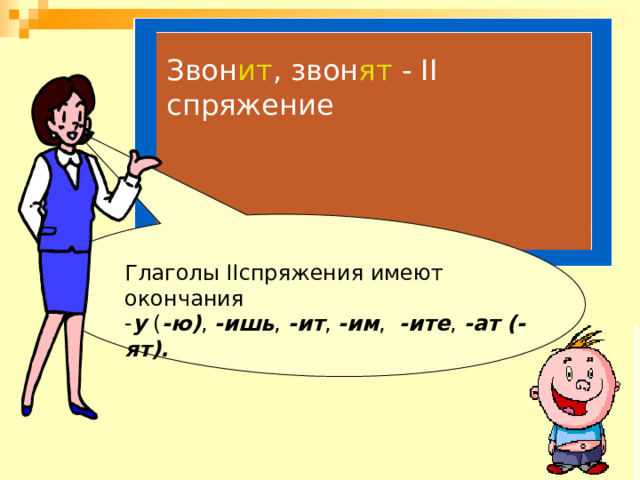 Звонит, звонят - II спряжение

Глаголы IIспряжения имеют окончания -у (-ю), -ишь, -ит, -им, -ите, -ат (-ят).